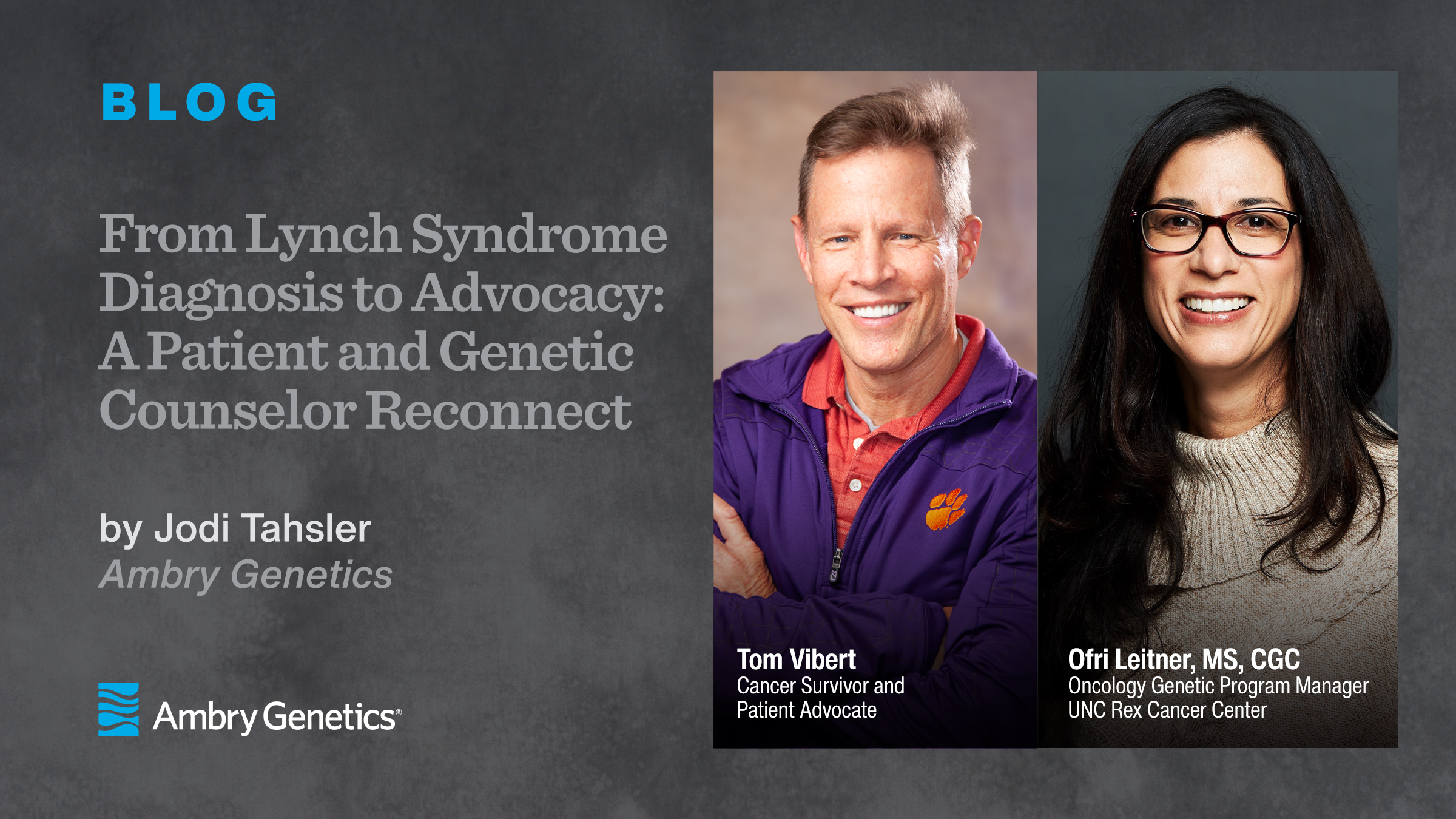 BLOG

From Lynch Syndrome Diagnosis to Advocacy: A Patient and Genetic Counselor Reconnect

by Jodi Tahsler
Ambry Genetics

Ambry Genetics®

Tom Vibert
Cancer Survivor and Patient Advocate

Ofri Leitner, MS, CGC
Oncology Genetic Program Manager
UNC Rex Cancer Center